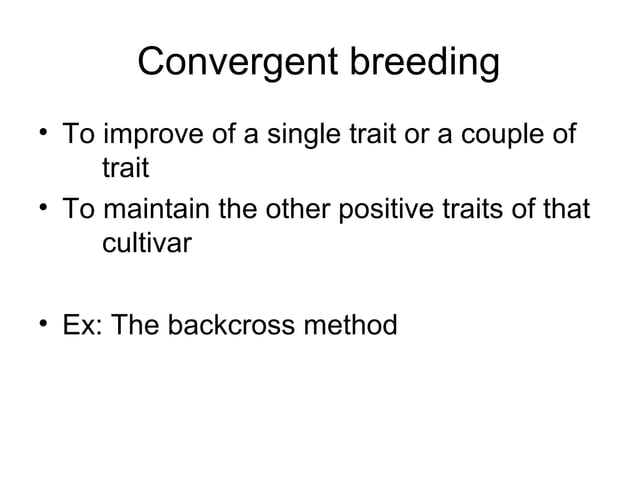 Convergent breeding

• To improve of a single trait or a couple of trait
• To maintain the other positive traits of that cultivar

• Ex: The backcross method